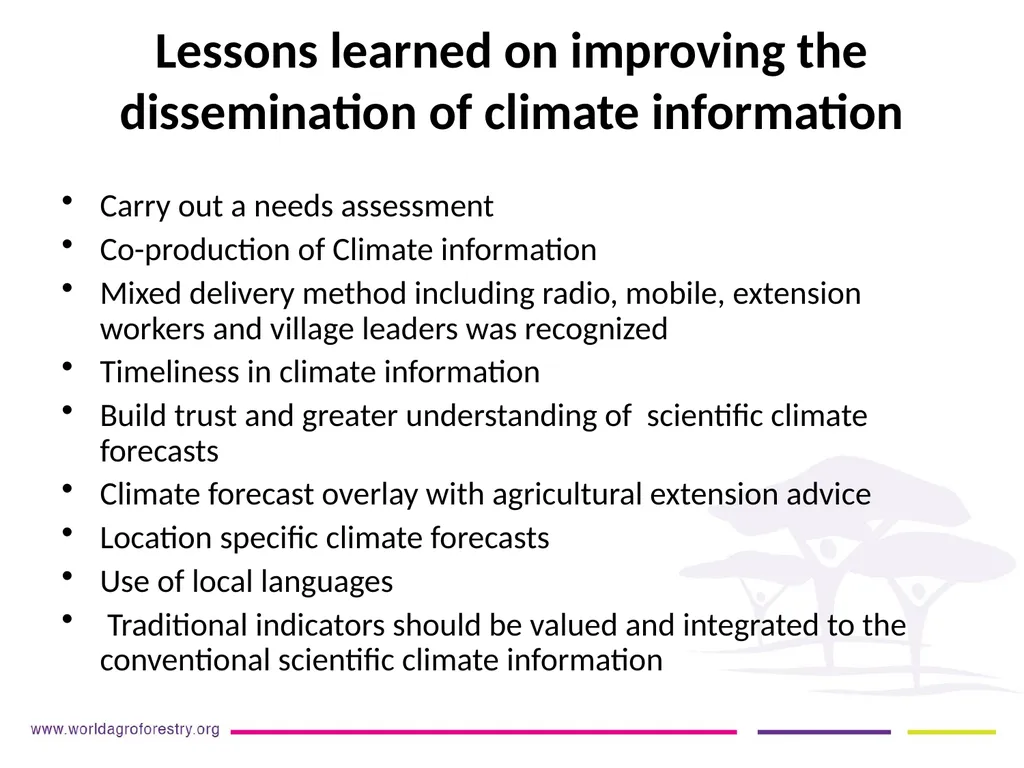 Lessons learned on improving the dissemination of climate information

• Carry out a needs assessment
• Co-production of Climate information
• Mixed delivery method including radio, mobile, extension workers and village leaders was recognized
• Timeliness in climate information
• Build trust and greater understanding of scientific climate forecasts
• Climate forecast overlay with agricultural extension advice
• Location specific climate forecasts
• Use of local languages
• Traditional indicators should be valued and integrated to the conventional scientific climate information

www.worldagroforestry.org